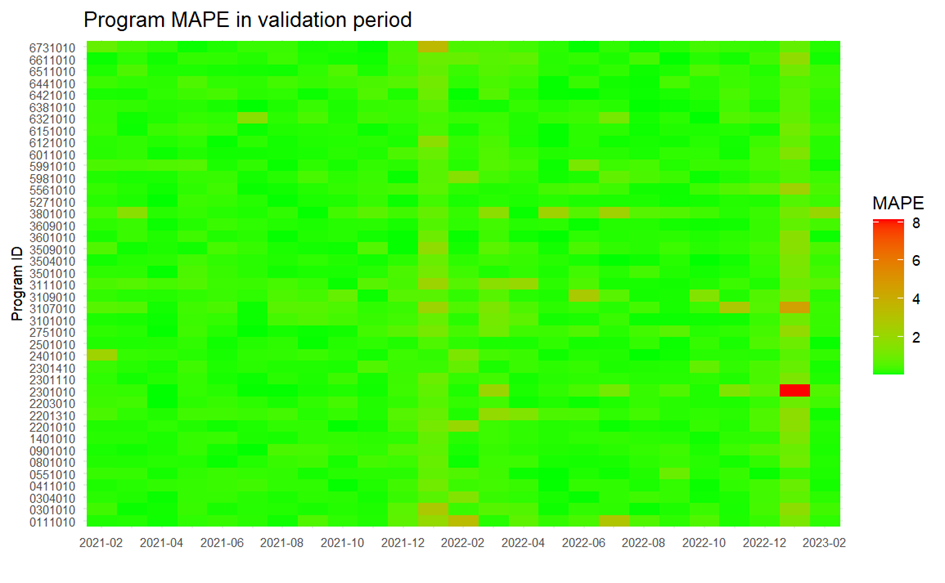 Program MAPE in validation period

Program ID

6731010
6611010
6511010
6441010
6421010
6381010
6321010
6151010
6121010
6011010
5991010
5981010
5561010
5271010
3801010
3609010
3601010
3509010
3504010
3501010
3111010
3109010
3107010
3101010
2751010
2501010
2401010
2301410
2301110
2301010
2203010
2201310
2201010
1401010
0901010
0801010
0551010
0411010
0304010
0301010
0111010

2021-02 2021-04 2021-06 2021-08 2021-10 2021-12 2022-02 2022-04 2022-06 2022-08 2022-10 2022-12 2023-02

MAPE
8
6
4
2